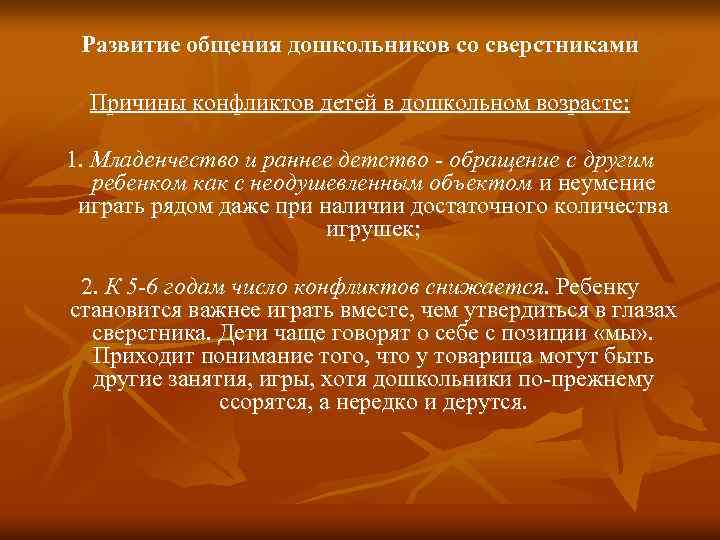 Развитие общения дошкольников со сверстниками

Причины конфликтов детей в дошкольном возрасте:

1. Младенчество и раннее детство - обращение с другим ребенком как с неодушевленным объектом и неумение играть рядом даже при наличии достаточного количества игрушек;

2. К 5-6 годам число конфликтов снижается. Ребенку становится важнее играть вместе, чем утвердиться в глазах сверстника. Дети чаще говорят о себе с позиции «мы». Приходит понимание того, что у товарища могут быть другие занятия, игры, хотя дошкольники по-прежнему ссорятся, а нередко и дерутся.